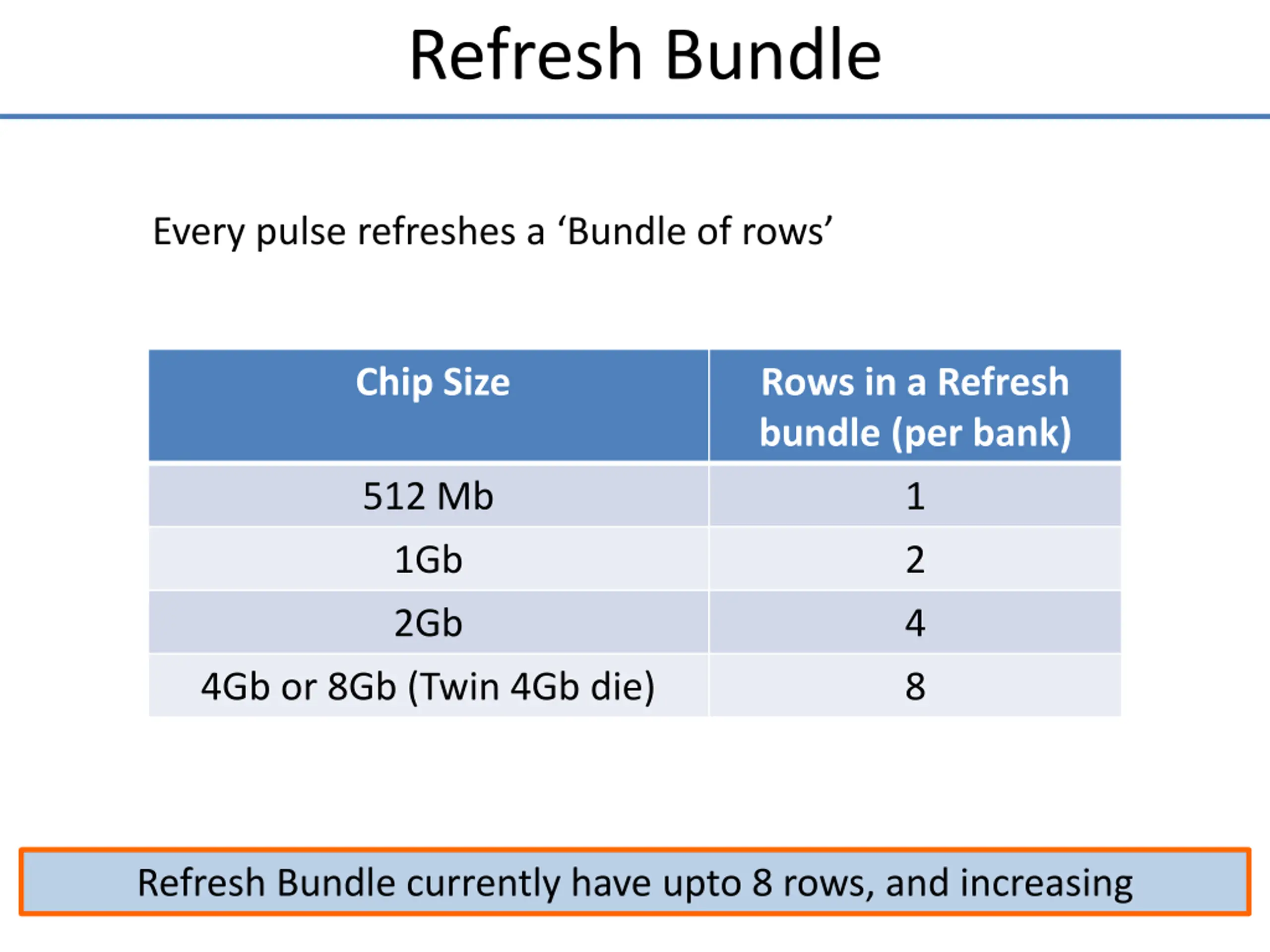 Refresh Bundle

Every pulse refreshes a ‘Bundle of rows’

| Chip Size | Rows in a Refresh bundle (per bank) |
|---|---|
| 512 Mb | 1 |
| 1Gb | 2 |
| 2Gb | 4 |
| 4Gb or 8Gb (Twin 4Gb die) | 8 |

Refresh Bundle currently have upto 8 rows, and increasing